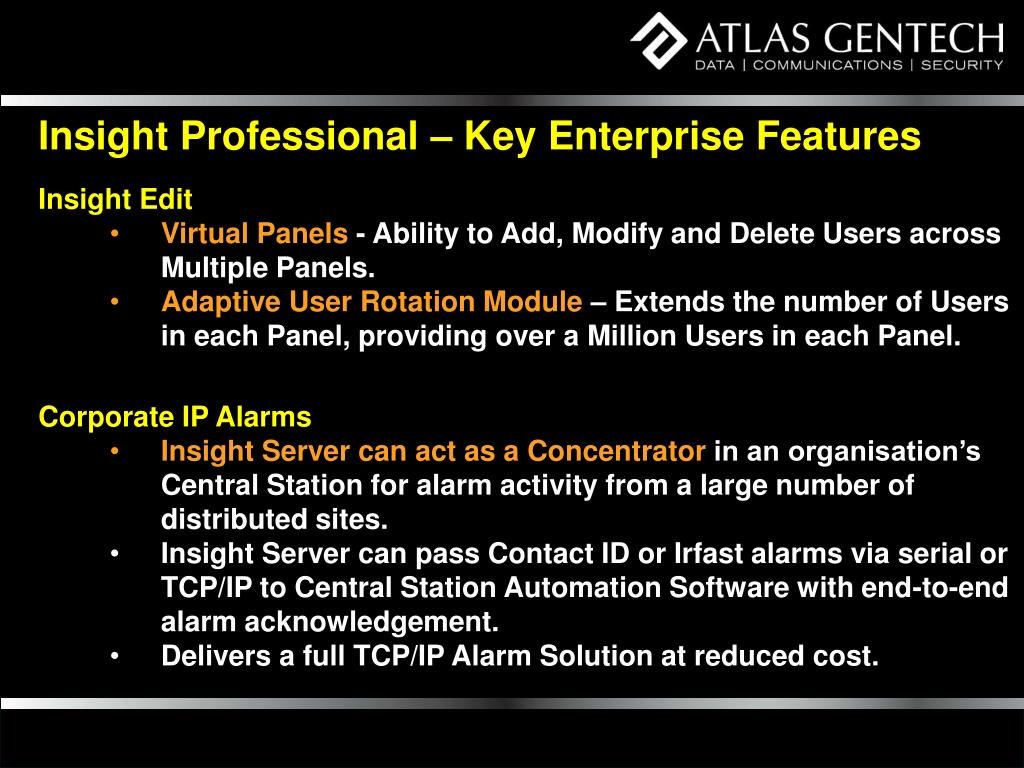 ATLAS GENTECH
DATA | COMMUNICATIONS | SECURITY

Insight Professional – Key Enterprise Features

Insight Edit
• Virtual Panels - Ability to Add, Modify and Delete Users across Multiple Panels.
• Adaptive User Rotation Module – Extends the number of Users in each Panel, providing over a Million Users in each Panel.

Corporate IP Alarms
• Insight Server can act as a Concentrator in an organisation's Central Station for alarm activity from a large number of distributed sites.
• Insight Server can pass Contact ID or Irfast alarms via serial or TCP/IP to Central Station Automation Software with end-to-end alarm acknowledgement.
• Delivers a full TCP/IP Alarm Solution at reduced cost.